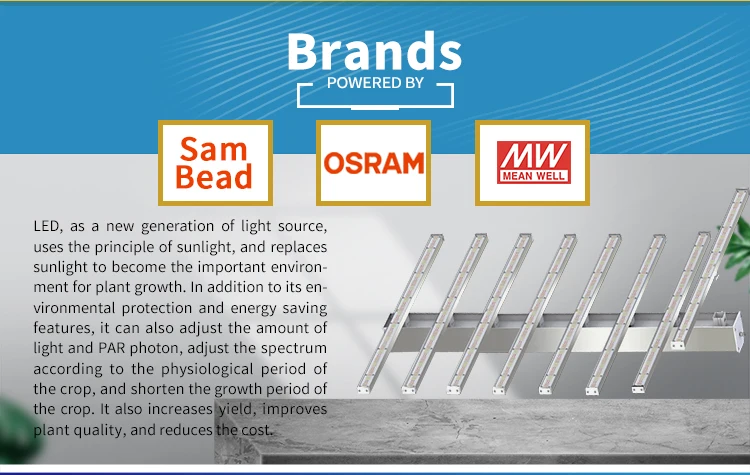 Brands
POWERED BY

Sam Bead

OSRAM

MW
MEAN WELL

LED, as a new generation of light source, uses the principle of sunlight, and replaces sunlight to become the important environment for plant growth. In addition to its environmental protection and energy saving features, it can also adjust the amount of light and PAR photon, adjust the spectrum according to the physiological period of the crop, and shorten the growth period of the crop. It also increases yield, improves plant quality, and reduces the cost.